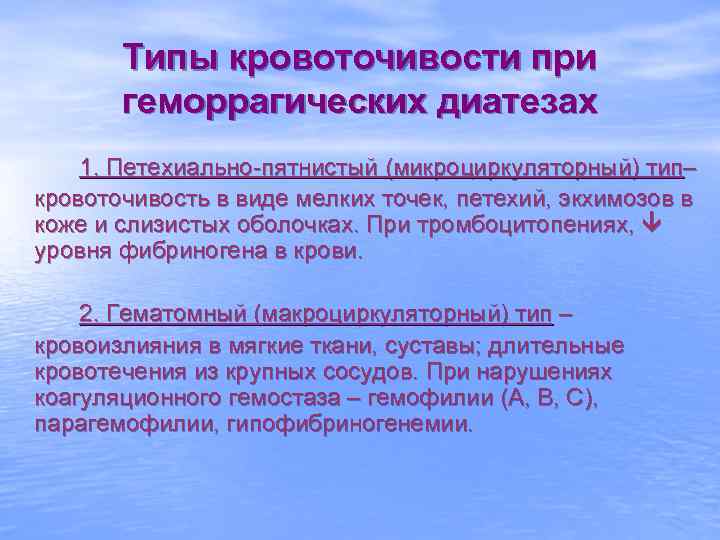 Типы кровоточивости при геморрагических диатезах

1. Петехиально-пятнистый (микроциркуляторный) тип– кровоточивость в виде мелких точек, петехий, экхимозов в коже и слизистых оболочках. При тромбоцитопениях, ↓ уровня фибриногена в крови.

2. Гематомный (макроциркуляторный) тип – кровоизлияния в мягкие ткани, суставы; длительные кровотечения из крупных сосудов. При нарушениях коагуляционного гемостаза – гемофилии (А, В, С), парагемофилии, гипофибриногенемии.